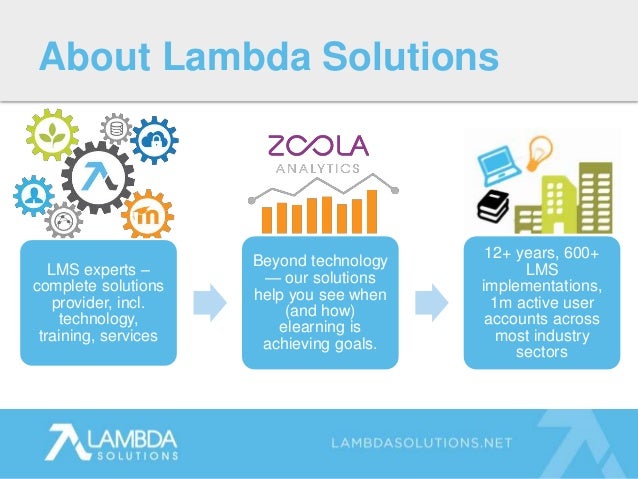 About Lambda Solutions

ZOOLA
ANALYTICS

LMS experts – complete solutions provider, incl. technology, training, services

Beyond technology — our solutions help you see when (and how) elearning is achieving goals.

12+ years, 600+ LMS implementations, 1m active user accounts across most industry sectors

LAMBDA SOLUTIONS

LAMBDASOLUTIONS.NET